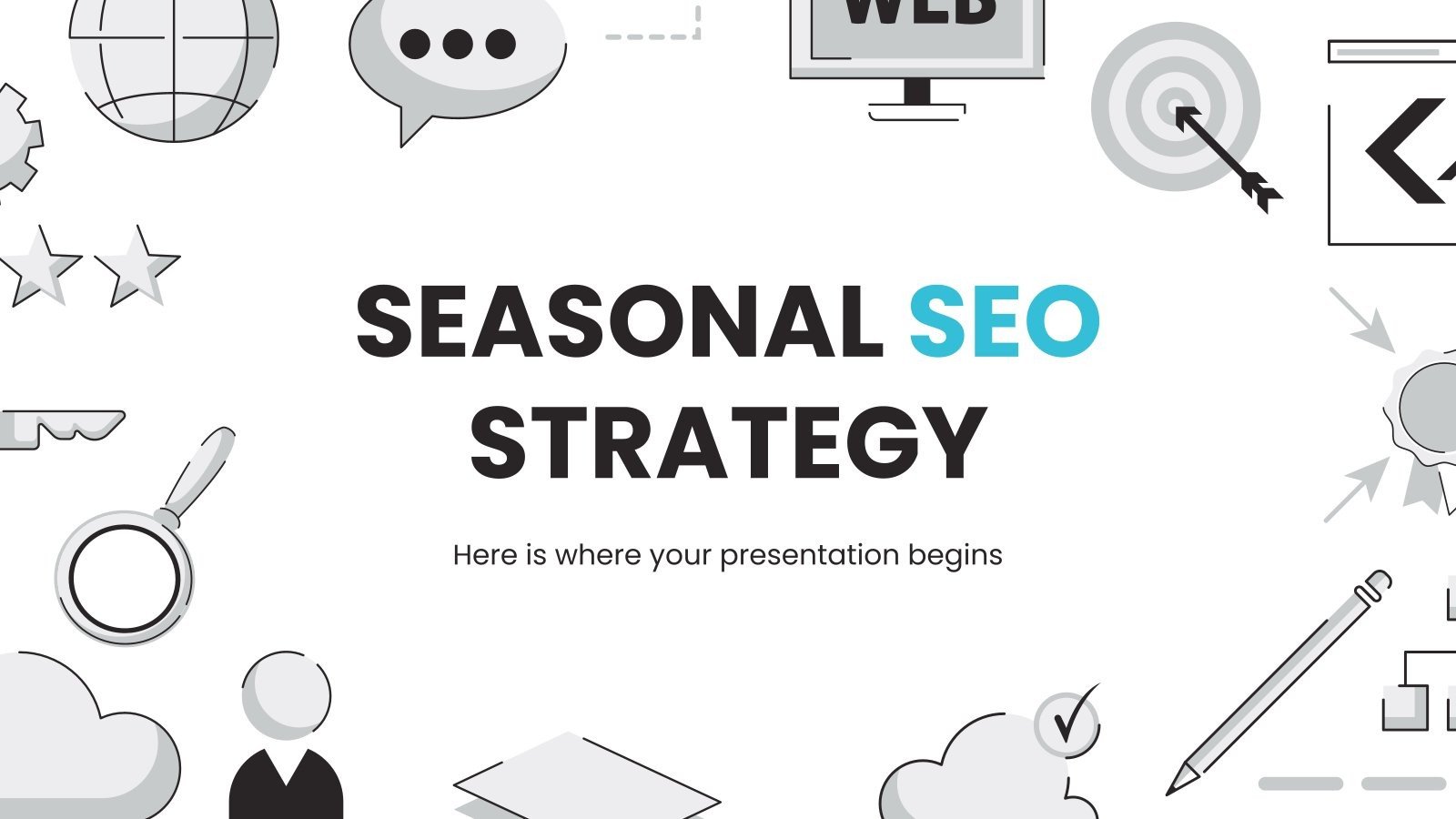 WEB

SEASONAL SEO STRATEGY

Here is where your presentation begins